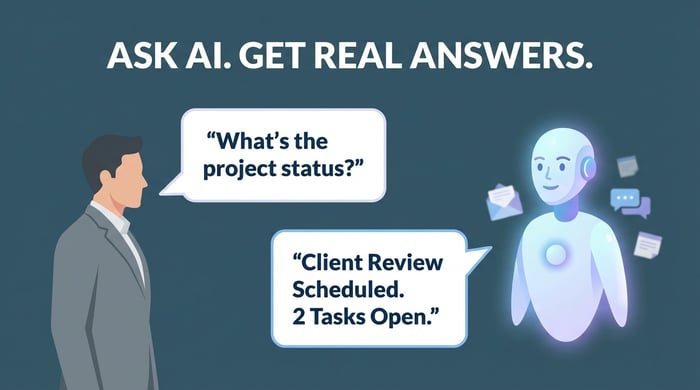 ASK AI. GET REAL ANSWERS.

“What’s the project status?”

“Client Review Scheduled. 2 Tasks Open.”